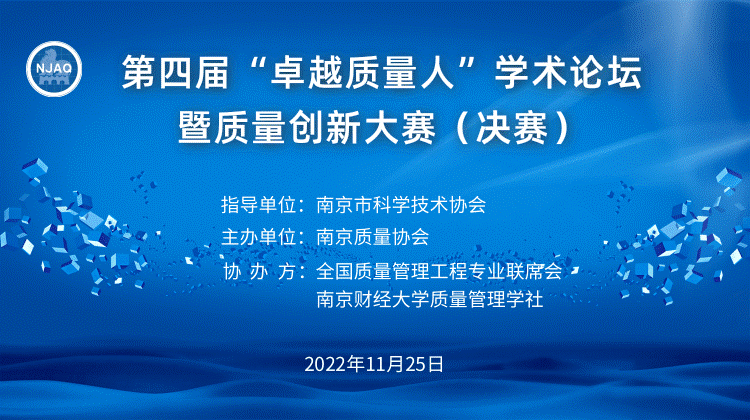 NJAQ

第四届“卓越质量人”学术论坛
暨质量创新大赛（决赛）

指导单位：南京市科学技术协会
主办单位：南京质量协会
协 办 方：全国质量管理工程专业联席会
南京财经大学质量管理学社

2022年11月25日